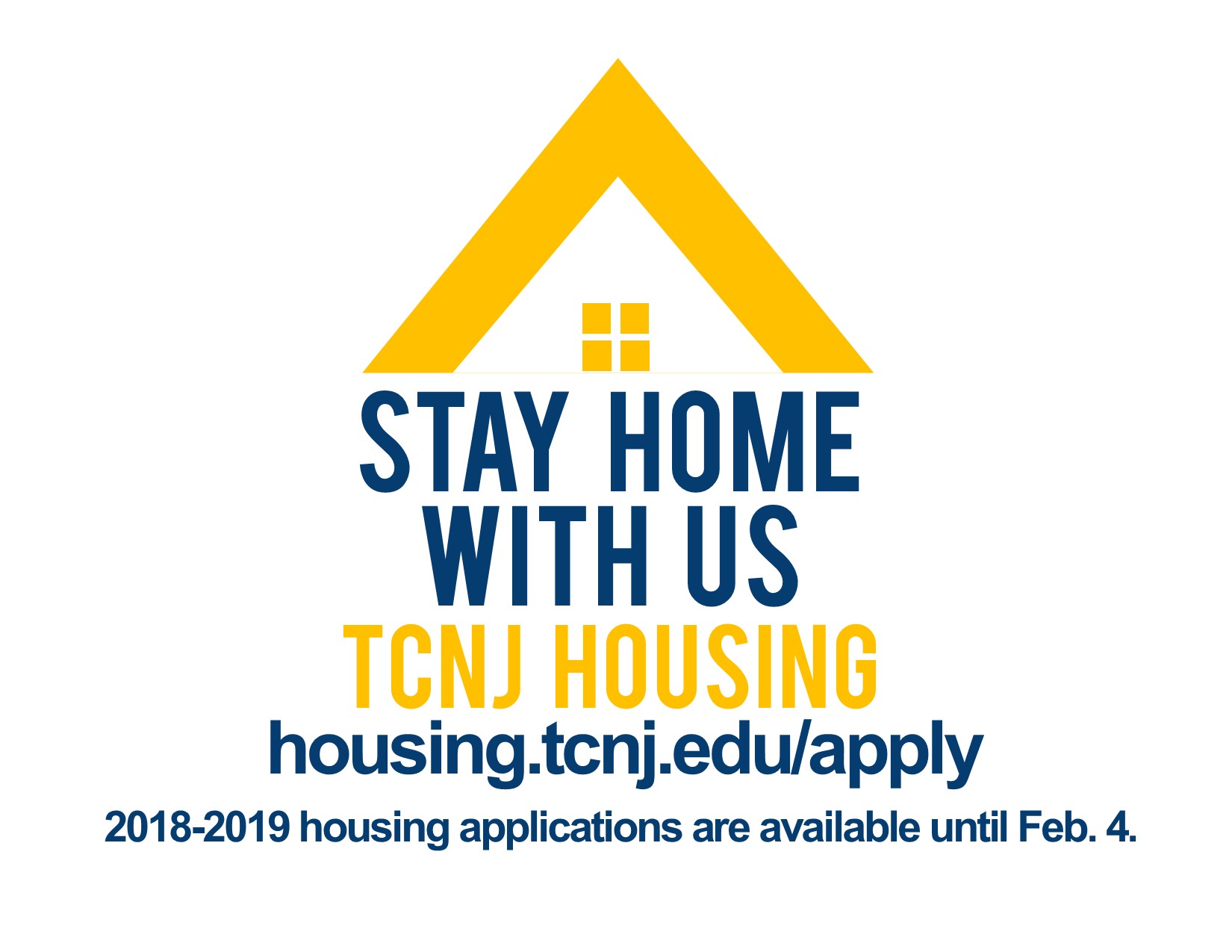 STAY HOME
WITH US
TCNJ HOUSING
housing.tcnj.edu/apply
2018-2019 housing applications are available until Feb. 4.